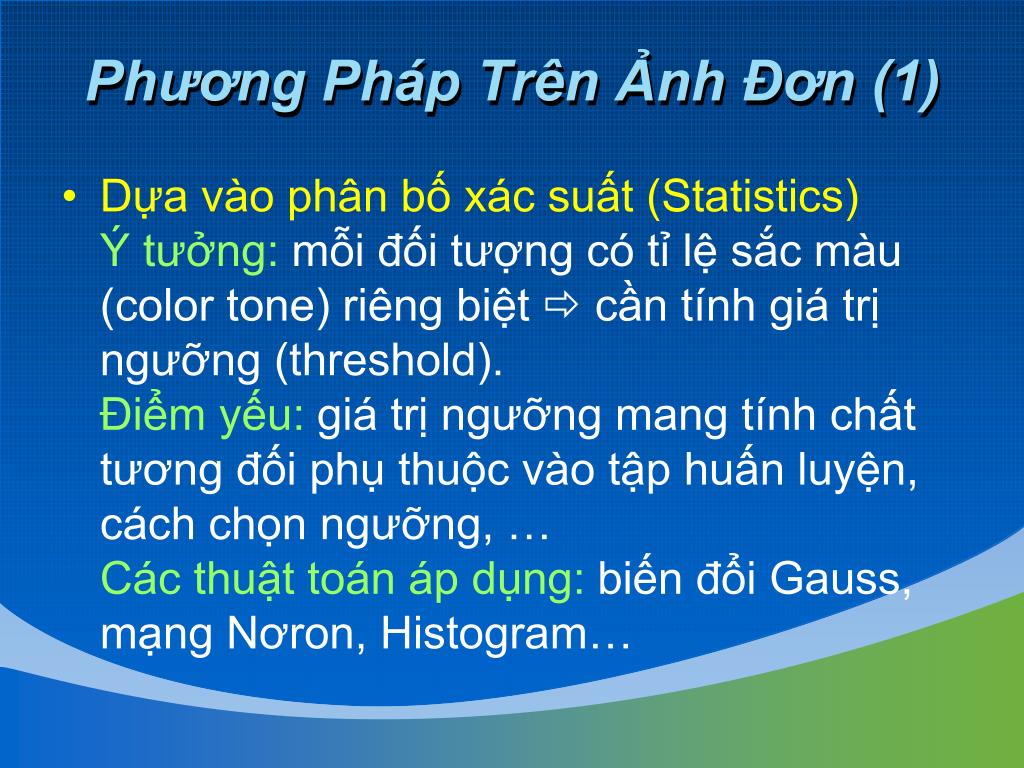 Phương Pháp Trên Ảnh Đơn (1)

• Dựa vào phân bố xác suất (Statistics)
Ý tưởng: mỗi đối tượng có tỉ lệ sắc màu (color tone) riêng biệt ⇨ cần tính giá trị ngưỡng (threshold).
Điểm yếu: giá trị ngưỡng mang tính chất tương đối phụ thuộc vào tập huấn luyện, cách chọn ngưỡng, …
Các thuật toán áp dụng: biến đổi Gauss, mạng Nơron, Histogram…